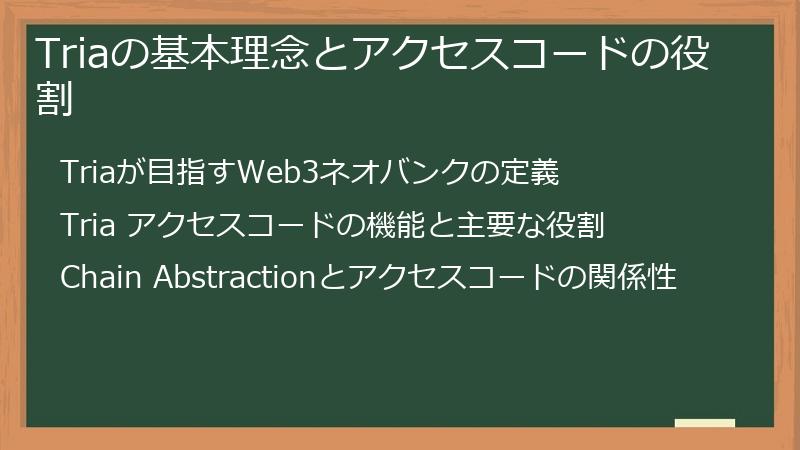 Triaの基本理念とアクセスコードの役割

Triaが目指すWeb3ネオバンクの定義

Tria アクセスコードの機能と主要な役割

Chain Abstractionとアクセスコードの関係性